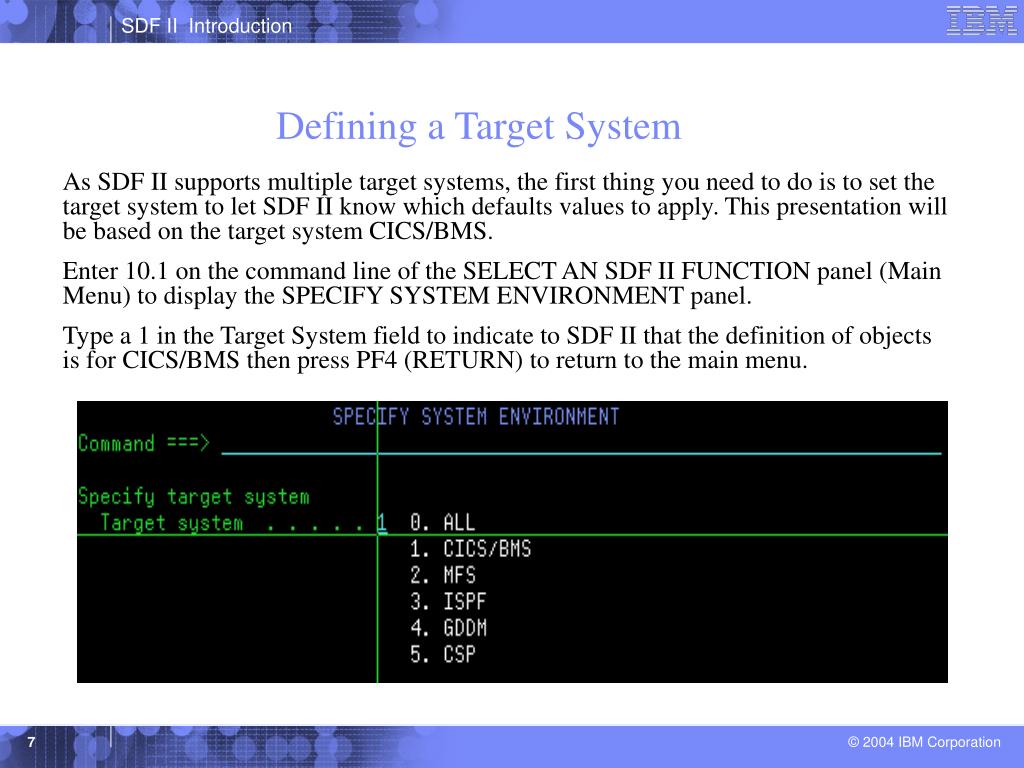 SDF II Introduction

IBM

Defining a Target System

As SDF II supports multiple target systems, the first thing you need to do is to set the target system to let SDF II know which defaults values to apply. This presentation will be based on the target system CICS/BMS.

Enter 10.1 on the command line of the SELECT AN SDF II FUNCTION panel (Main Menu) to display the SPECIFY SYSTEM ENVIRONMENT panel.

Type a 1 in the Target System field to indicate to SDF II that the definition of objects is for CICS/BMS then press PF4 (RETURN) to return to the main menu.

SPECIFY SYSTEM ENVIRONMENT
Command ===>

Specify target system
Target system . . . . . 1 0. ALL
1. CICS/BMS
2. MFS
3. ISPF
4. GDDM
5. CSP

7

© 2004 IBM Corporation